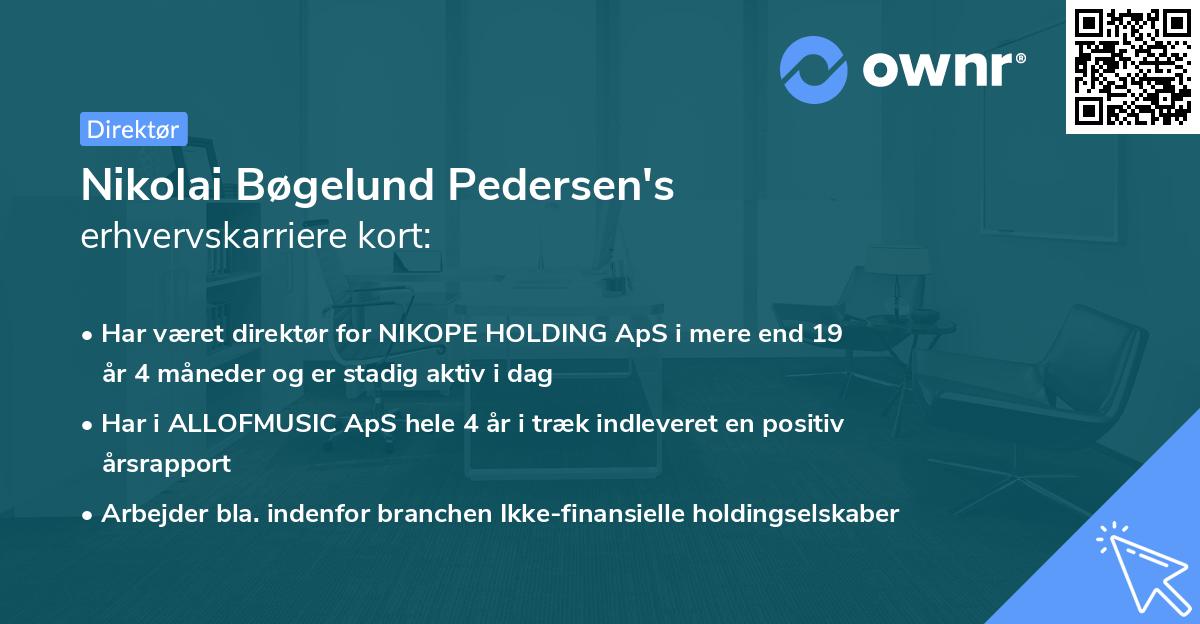 ownr®

Direktør

Nikolai Bøgelund Pedersen's erhvervskarriere kort:

• Har været direktør for NIKOPE HOLDING ApS i mere end 19 år 4 måneder og er stadig aktiv i dag

• Har i ALLOFMUSIC ApS hele 4 år i træk indleveret en positiv årsrapport

• Arbejder bla. indenfor branchen Ikke-finansielle holdingselskaber